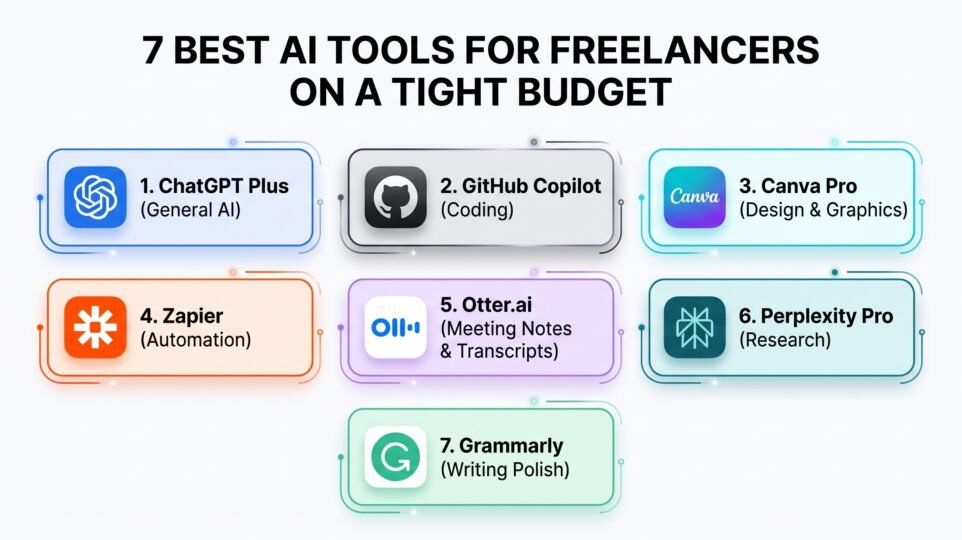 7 BEST AI TOOLS FOR FREELANCERS ON A TIGHT BUDGET

1. ChatGPT Plus
(General AI)

2. GitHub Copilot
(Coding)

Canva

3. Canva Pro
(Design & Graphics)

4. Zapier
(Automation)

5. Otter.ai
(Meeting Notes & Transcripts)

6. Perplexity Pro
(Research)

7. Grammarly
(Writing Polish)